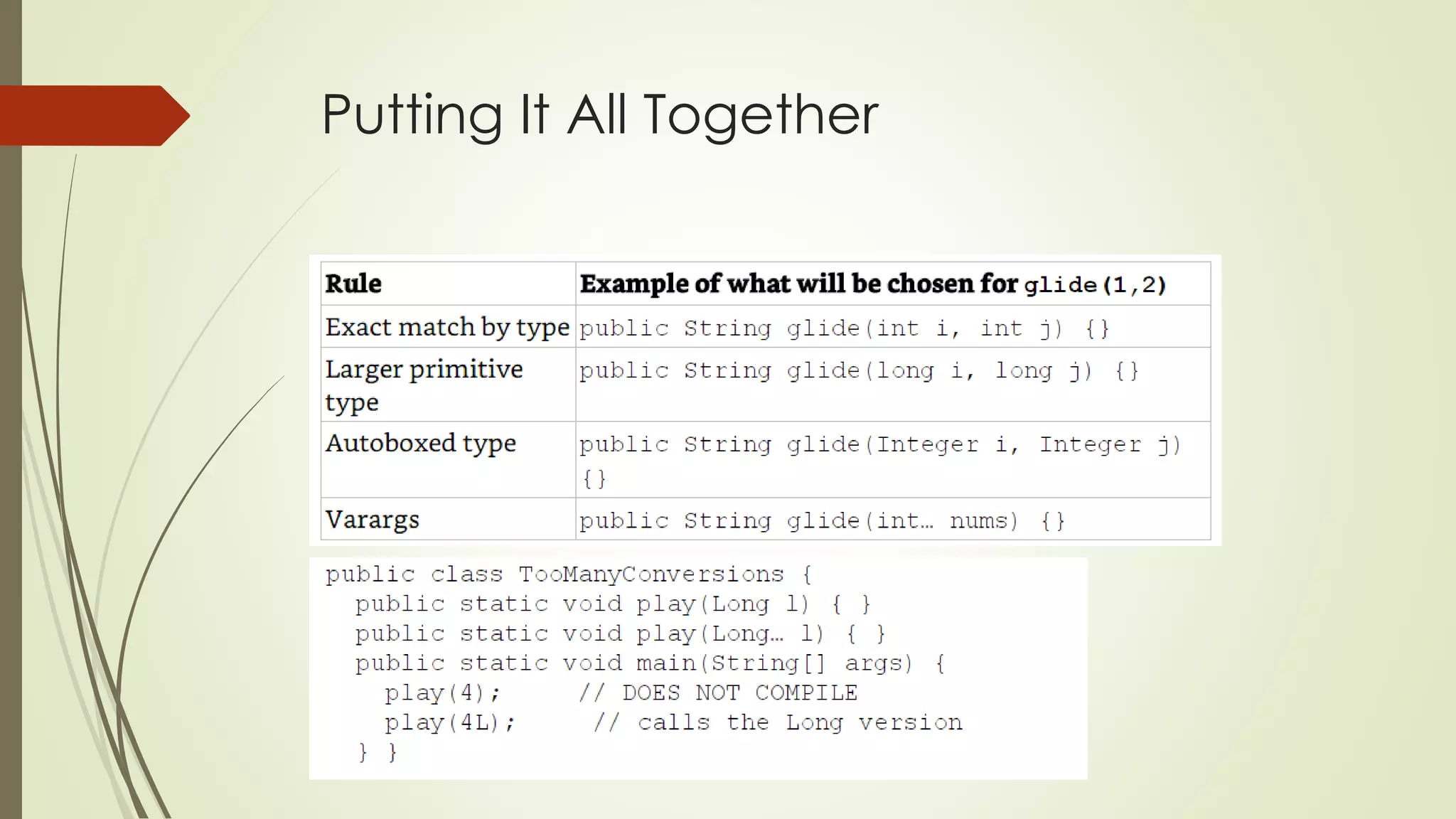 Putting It All Together

| Rule | Example of what will be chosen for glide(1,2) |
|---|---|
| Exact match by type | public String glide(int i, int j) {} |
| Larger primitive type | public String glide(long i, long j) {} |
| Autoboxed type | public String glide(Integer i, Integer j) {} |
| Varargs | public String glide(int… nums) {} |

public class TooManyConversions {
  public static void play(Long l) { }
  public static void play(Long… l) { }
  public static void main(String[] args) {
    play(4);     // DOES NOT COMPILE
    play(4L);     // calls the Long version
  } }